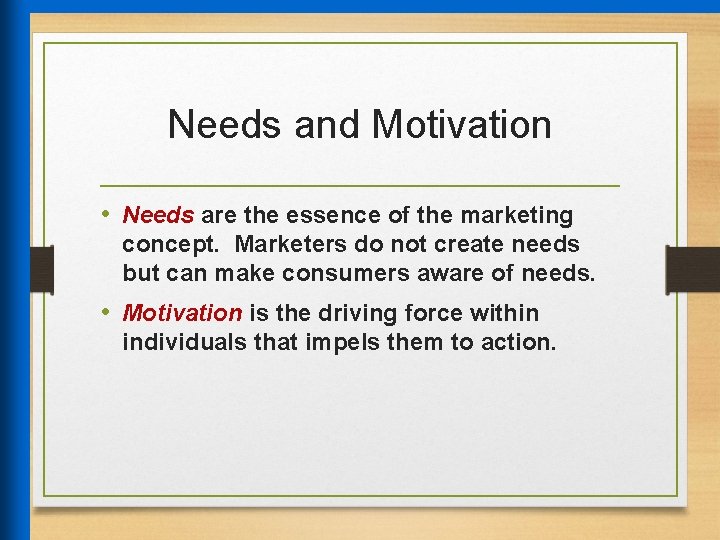 Needs and Motivation

• Needs are the essence of the marketing concept. Marketers do not create needs but can make consumers aware of needs.

• Motivation is the driving force within individuals that impels them to action.